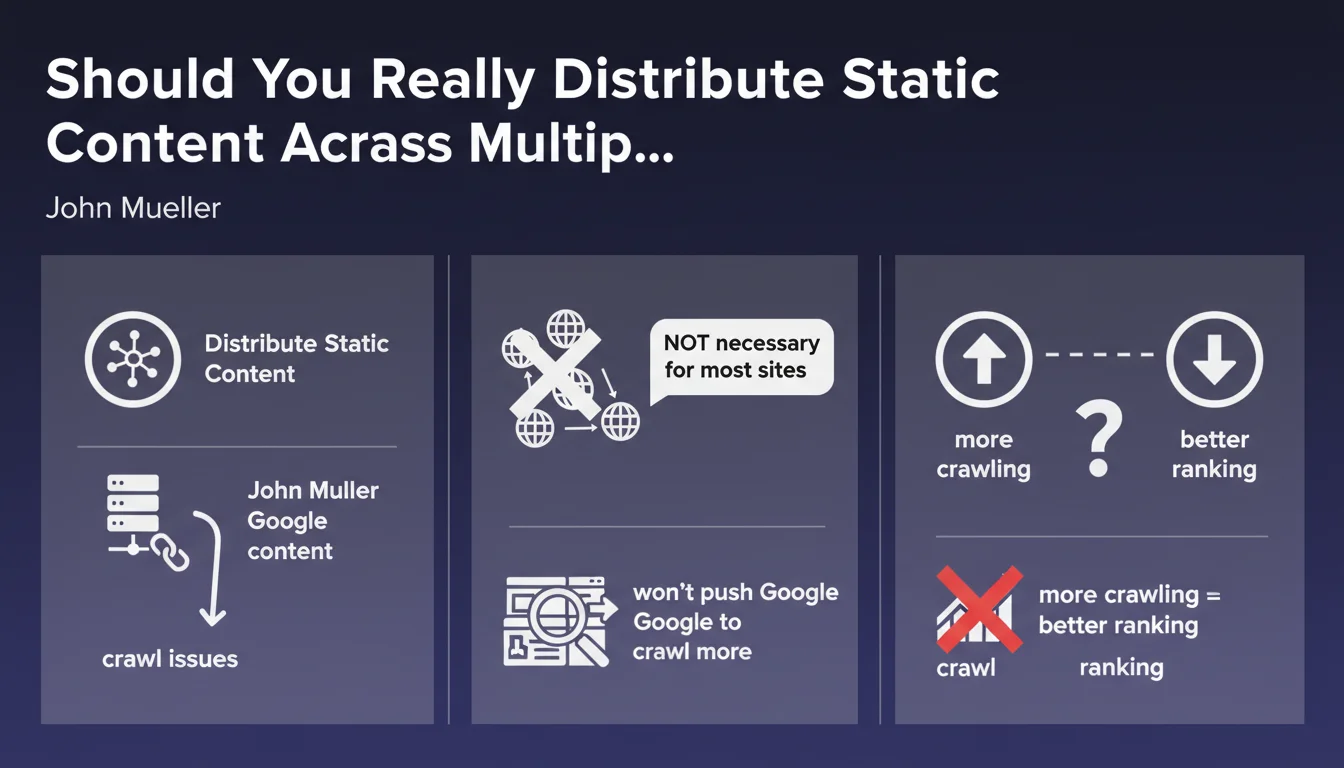 Should You Really Distribute Static Content Acrass Multip...

John Mueller

Distribute Static Content

John Muller Google content

crawl issues

NOT necessary for most sites

won't push Google Google to crawl more

more crawling

?

better ranking

more crawling = better ranking

crawl

ranking